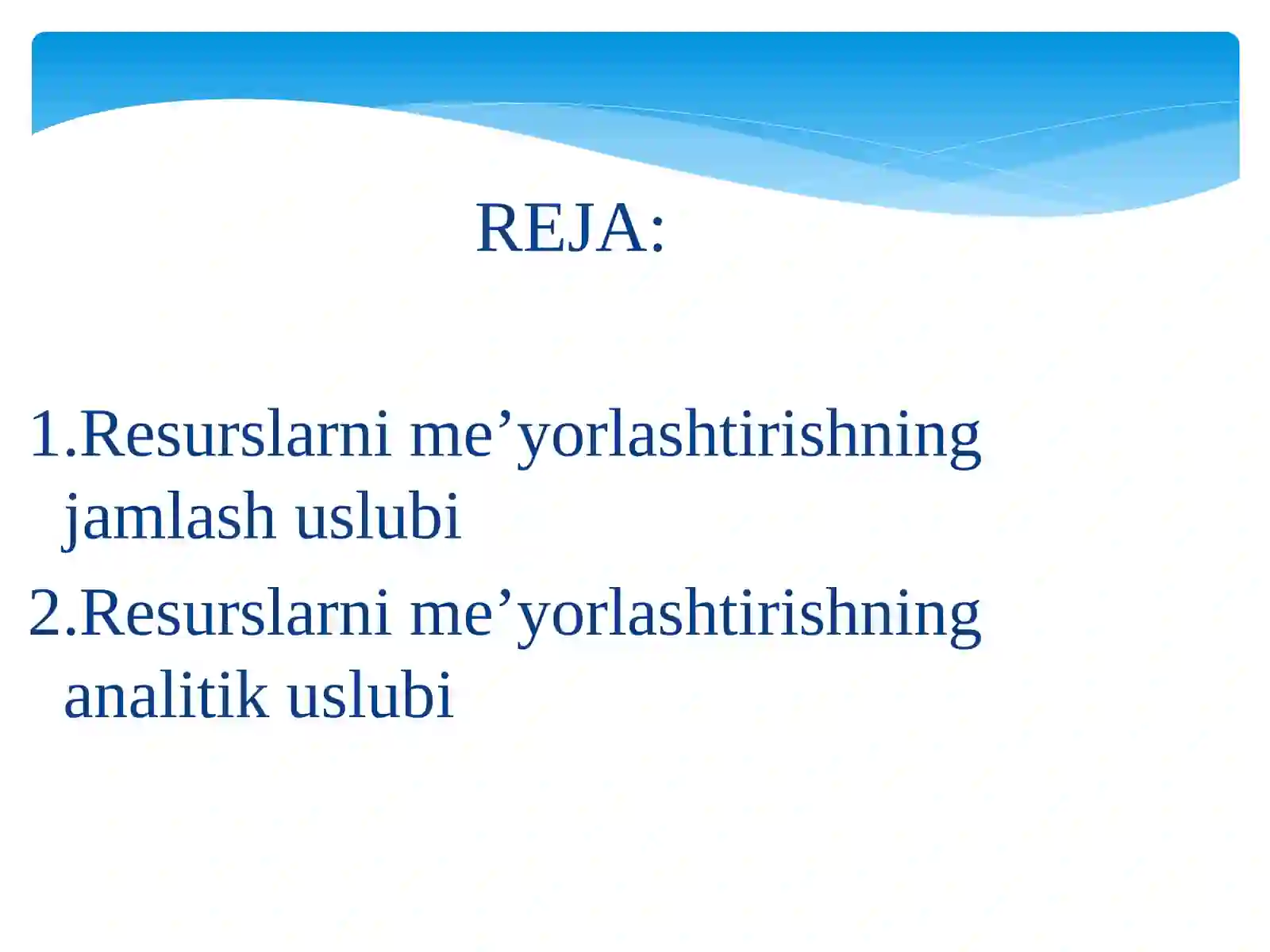 REJA:

1.Resurslarni me’yorlashtirishning jamlash uslubi

2.Resurslarni me’yorlashtirishning analitik uslubi